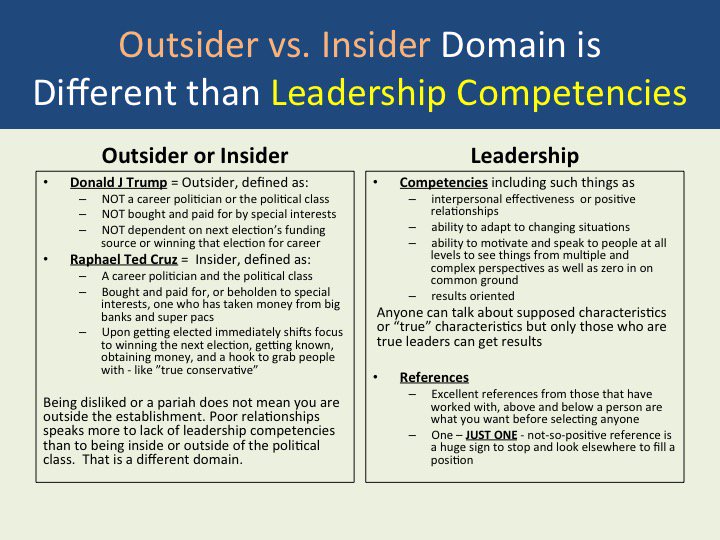 Outsider vs. Insider Domain is Different than Leadership Competencies

Outsider or Insider

• Donald J Trump = Outsider, defined as:
– NOT a career politician or the political class
– NOT bought and paid for by special interests
– NOT dependent on next election's funding source or winning that election for career
• Raphael Ted Cruz = Insider, defined as:
– A career politician and the political class
– Bought and paid for, or beholden to special interests, one who has taken money from big banks and super pacs
– Upon getting elected immediately shifts focus to winning the next election, getting known, obtaining money, and a hook to grab people with - like "true conservative"

Being disliked or a pariah does not mean you are outside the establishment. Poor relationships speaks more to lack of leadership competencies than to being inside or outside of the political class. That is a different domain.

Leadership

• Competencies including such things as
– interpersonal effectiveness or positive relationships
– ability to adapt to changing situations
– ability to motivate and speak to people at all levels to see things from multiple and complex perspectives as well as zero in on common ground
– results oriented

Anyone can talk about supposed characteristics or "true" characteristics but only those who are true leaders can get results

• References
– Excellent references from those that have worked with, above and below a person are what you want before selecting anyone
– One – JUST ONE - not-so-positive reference is a huge sign to stop and look elsewhere to fill a position